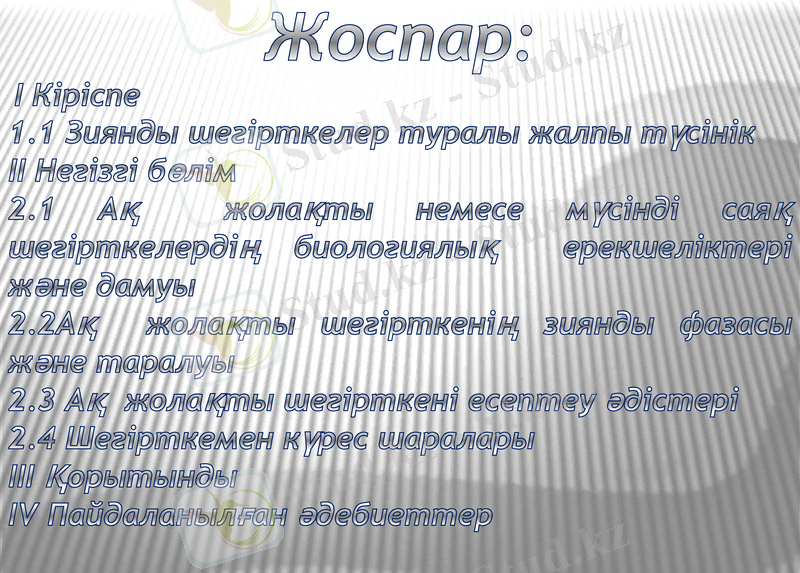 Жоспар:

I Кіріспе
1.1 Зиянды шегірткелер туралы жалпы түсінік
II Негізгі бөлім
2.1 Ақ жолақты немесе мүсінді саяқ шегірткелердің биологиялық ерекшеліктері және дамуы
2.2Ақ жолақты шегірткенің зиянды фазасы және таралуы
2.3 Ақ жолақты шегірткені есептеу әдістері
2.4 Шегірткемен күрес шаралары
III Қорытынды
IV Пайдаланылған әдебиеттер

Stud.kz - Stud.kz
Stud.kz - Stud.kz
Stud.kz